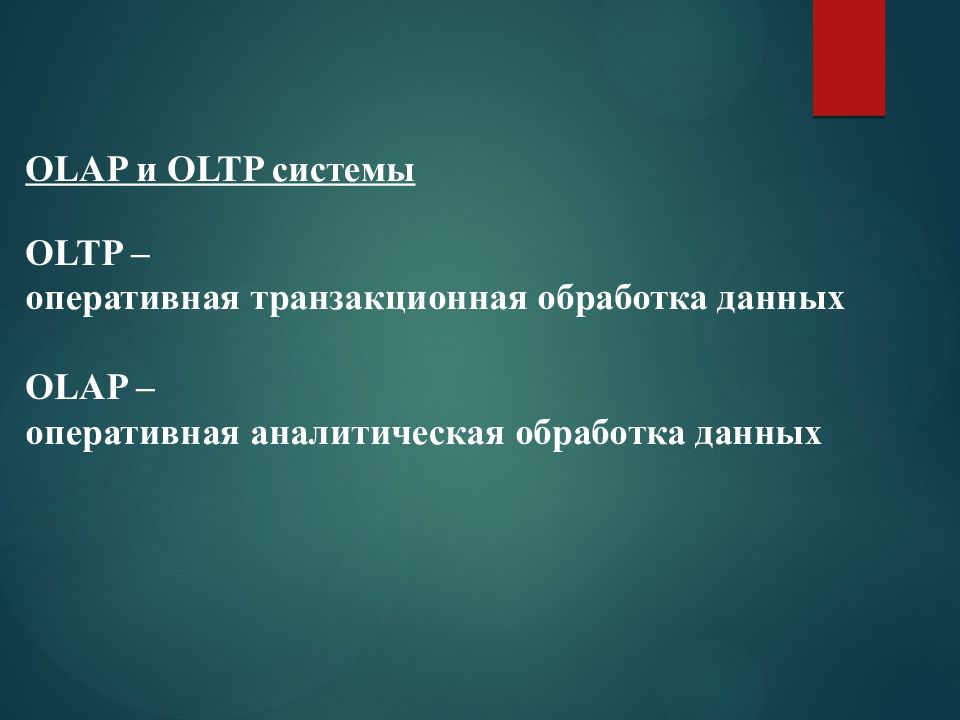 OLAP и OLTP системы

OLTP –
оперативная транзакционная обработка данных

OLAP –
оперативная аналитическая обработка данных